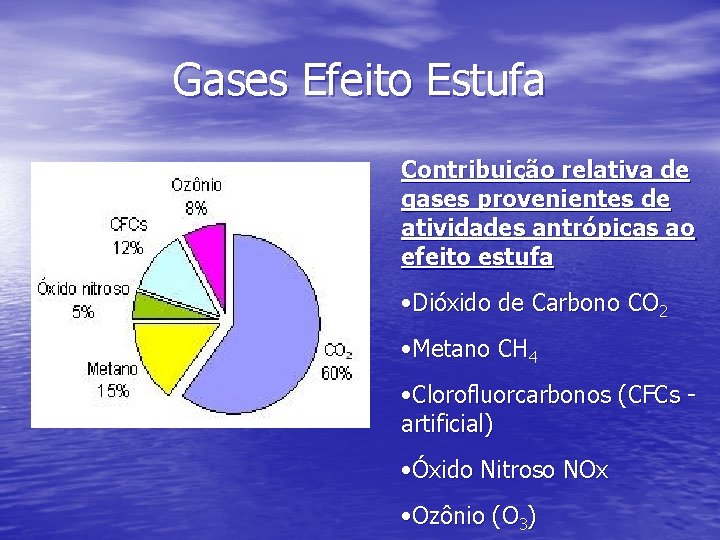 Gases Efeito Estufa

Ozônio 8%

CFCs 12%

Óxido nitroso 5%

Metano 15%

$CO_2$ 60%

Contribuição relativa de gases provenientes de atividades antrópicas ao efeito estufa

•Dióxido de Carbono $CO_2$

•Metano $CH_4$

•Clorofluorcarbonos (CFCs - artificial)

•Óxido Nitroso NOx

•Ozônio ($O_3$)